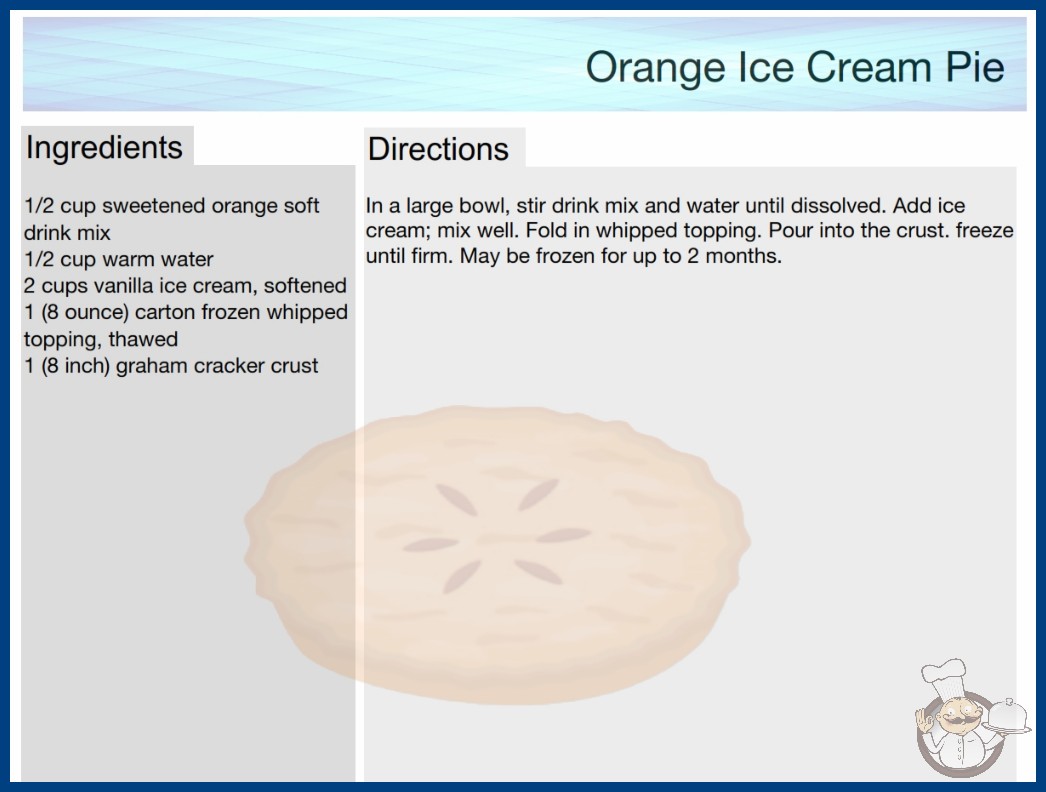 Orange Ice Cream Pie

Ingredients

1/2 cup sweetened orange soft drink mix
1/2 cup warm water
2 cups vanilla ice cream, softened
1 (8 ounce) carton frozen whipped topping, thawed
1 (8 inch) graham cracker crust

Directions

In a large bowl, stir drink mix and water until dissolved. Add ice cream; mix well. Fold in whipped topping. Pour into the crust. freeze until firm. May be frozen for up to 2 months.